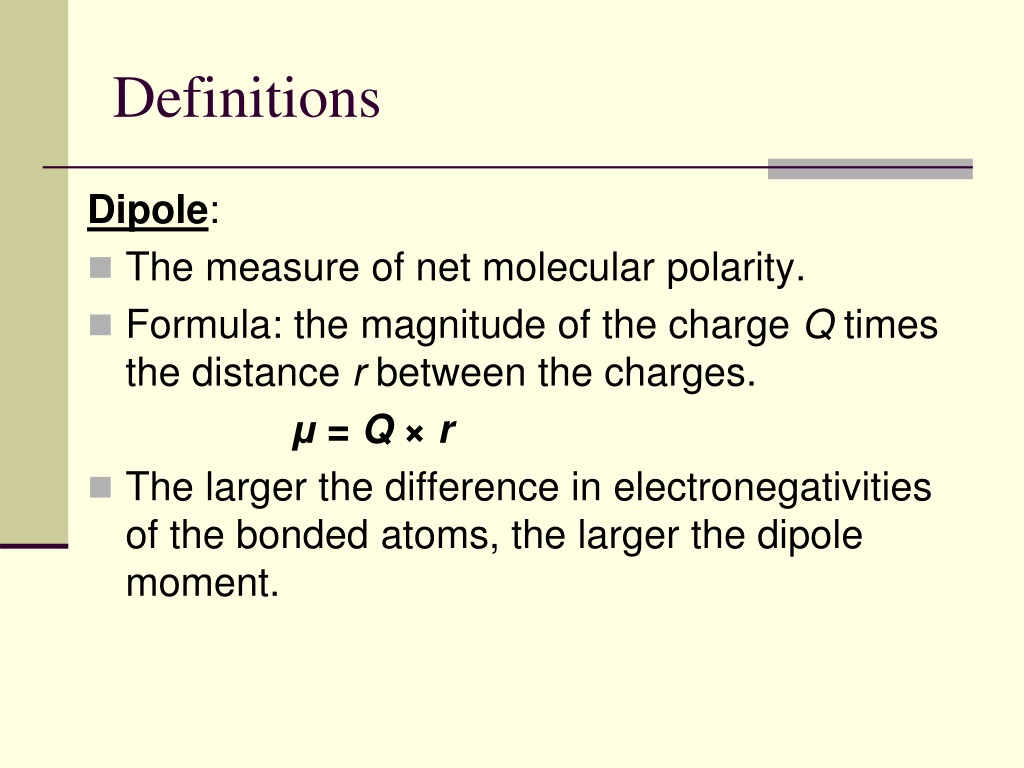 Definitions

Dipole:

The measure of net molecular polarity.

Formula: the magnitude of the charge $Q$ times the distance $r$ between the charges.

$\mu = Q \times r$

The larger the difference in electronegativities of the bonded atoms, the larger the dipole moment.